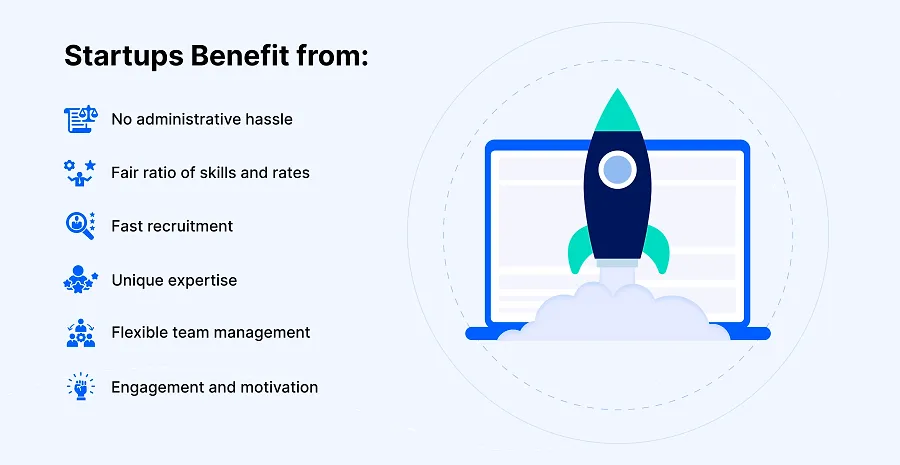 Startups Benefit from:

No administrative hassle

Fair ratio of skills and rates

Fast recruitment

Unique expertise

Flexible team management

Engagement and motivation